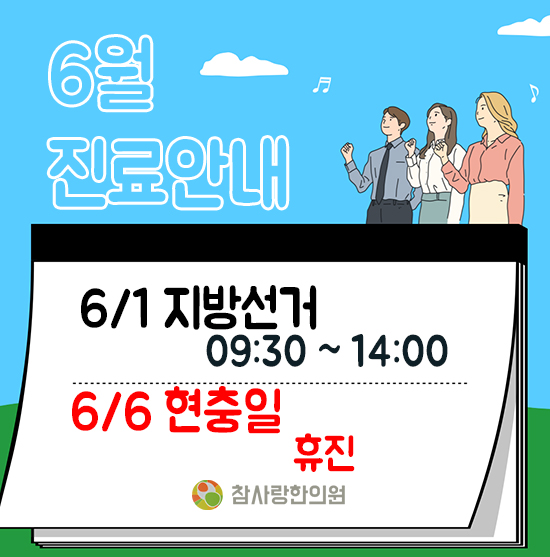 6월
진료안내

6/1 지방선거
09:30 ~ 14:00

6/6 현충일
휴진

참사랑한의원